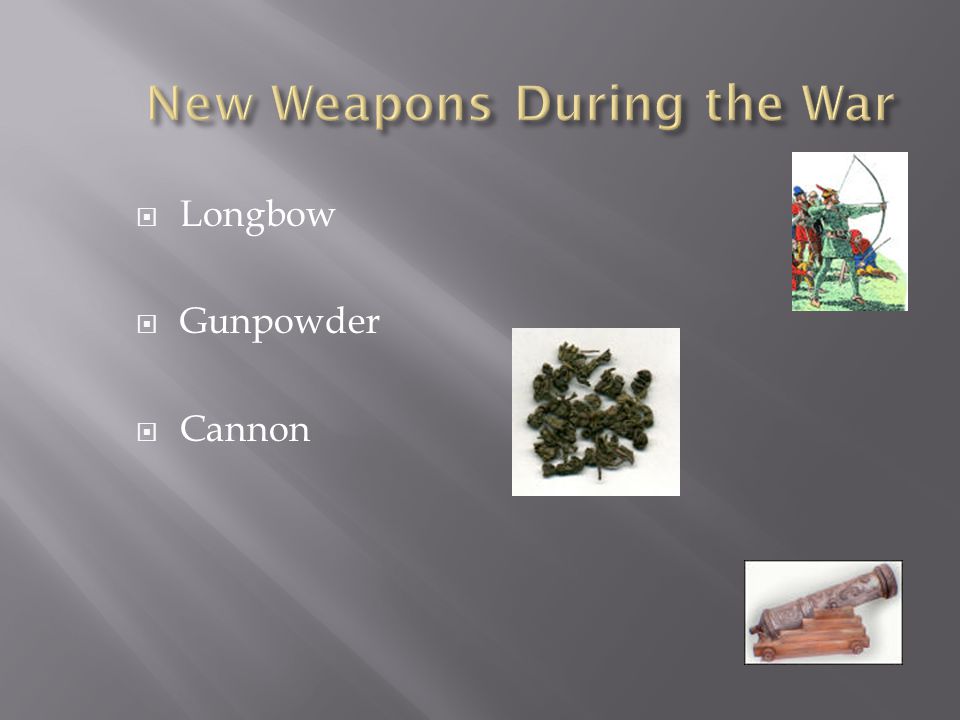 New Weapons During the War

Longbow

Gunpowder

Cannon